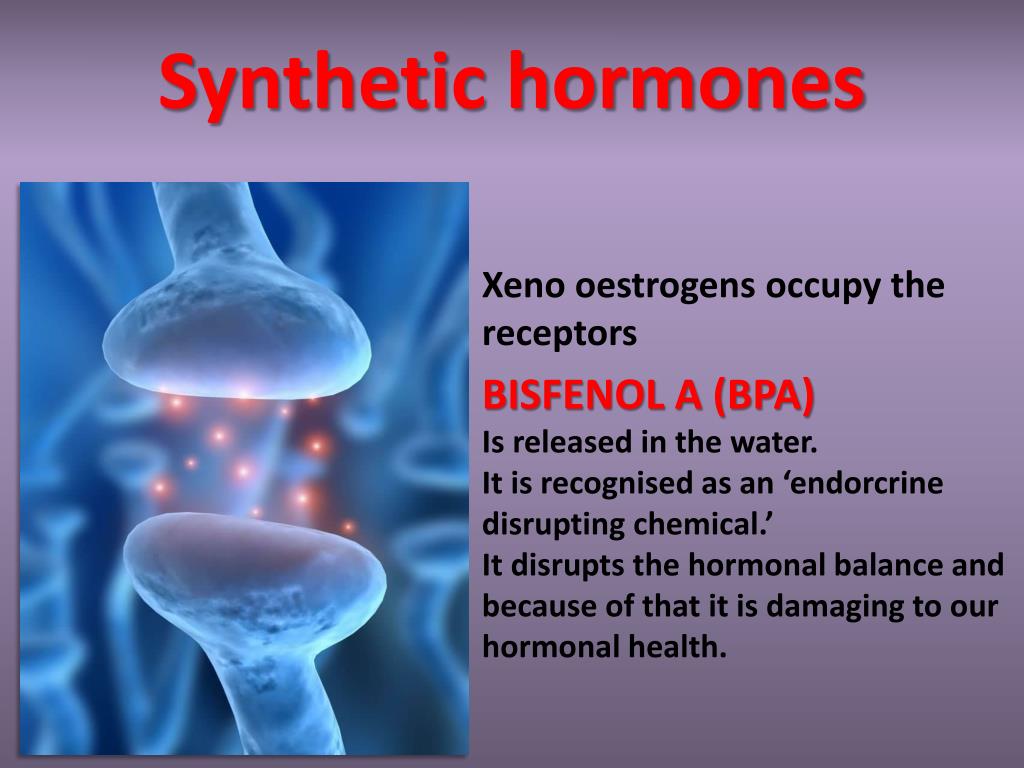 Synthetic hormones

Xeno oestrogens occupy the receptors

BISFENOL A (BPA)
Is released in the water.
It is recognised as an ‘endorcrine disrupting chemical.’
It disrupts the hormonal balance and because of that it is damaging to our hormonal health.